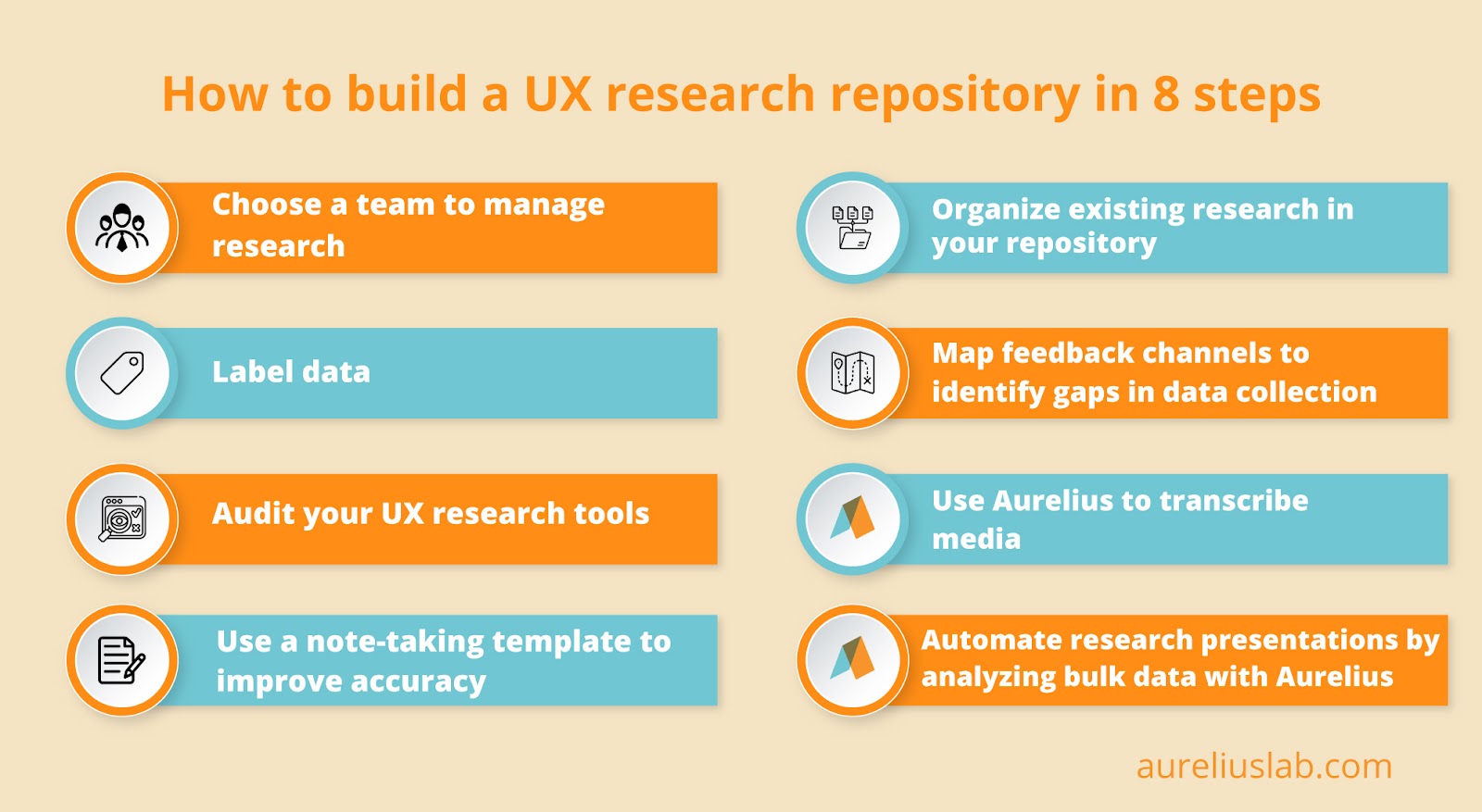 How to build a UX research repository in 8 steps

Choose a team to manage research

Label data

Audit your UX research tools

Use a note-taking template to improve accuracy

Organize existing research in your repository

Map feedback channels to identify gaps in data collection

Use Aurelius to transcribe media

Automate research presentations by analyzing bulk data with Aurelius

aureliuslab.com